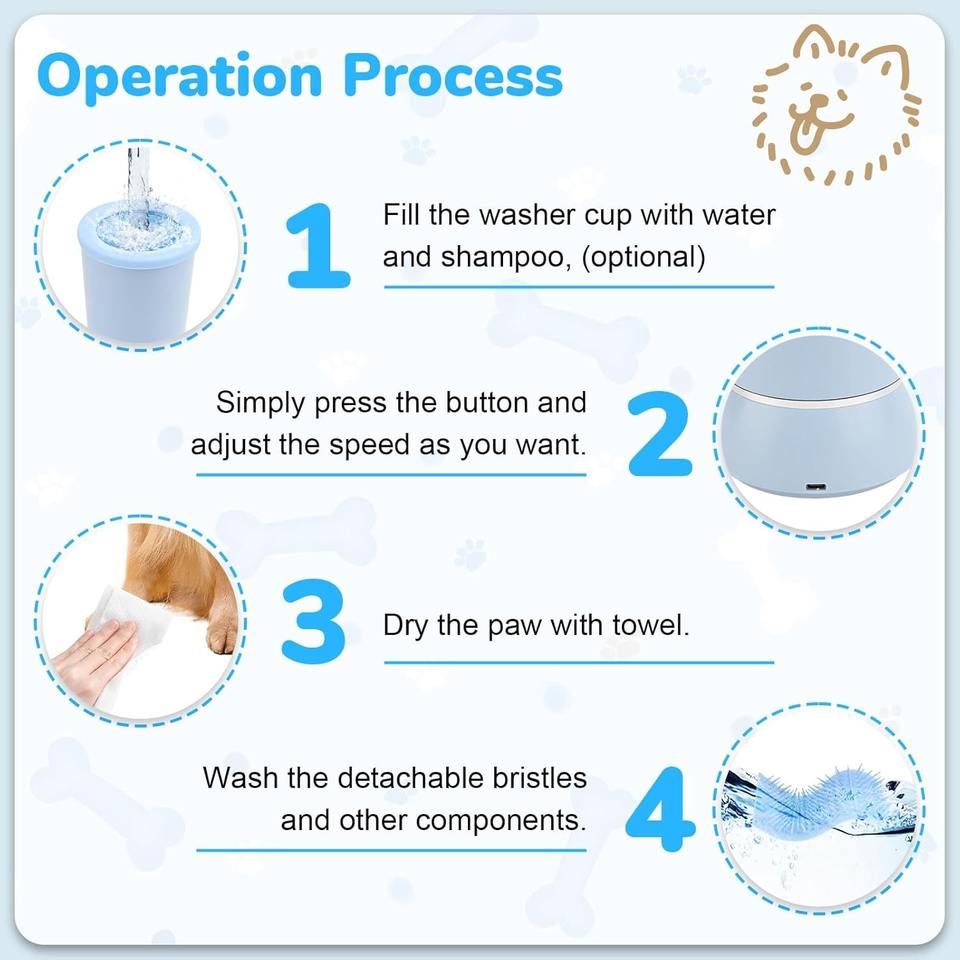 Operation Process

1
Fill the washer cup with water and shampoo, (optional)

Simply press the button and adjust the speed as you want.
2

3
Dry the paw with towel.

Wash the detachable bristles and other components.
4